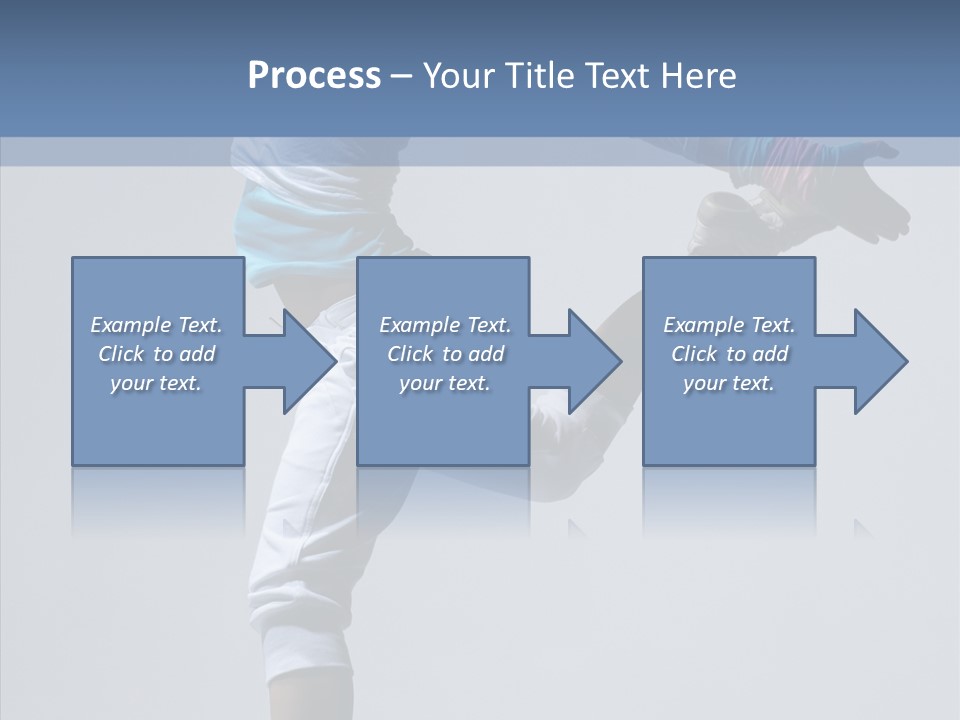 Process – Your Title Text Here

Example Text. Click to add your text.

Example Text. Click to add your text.

Example Text. Click to add your text.